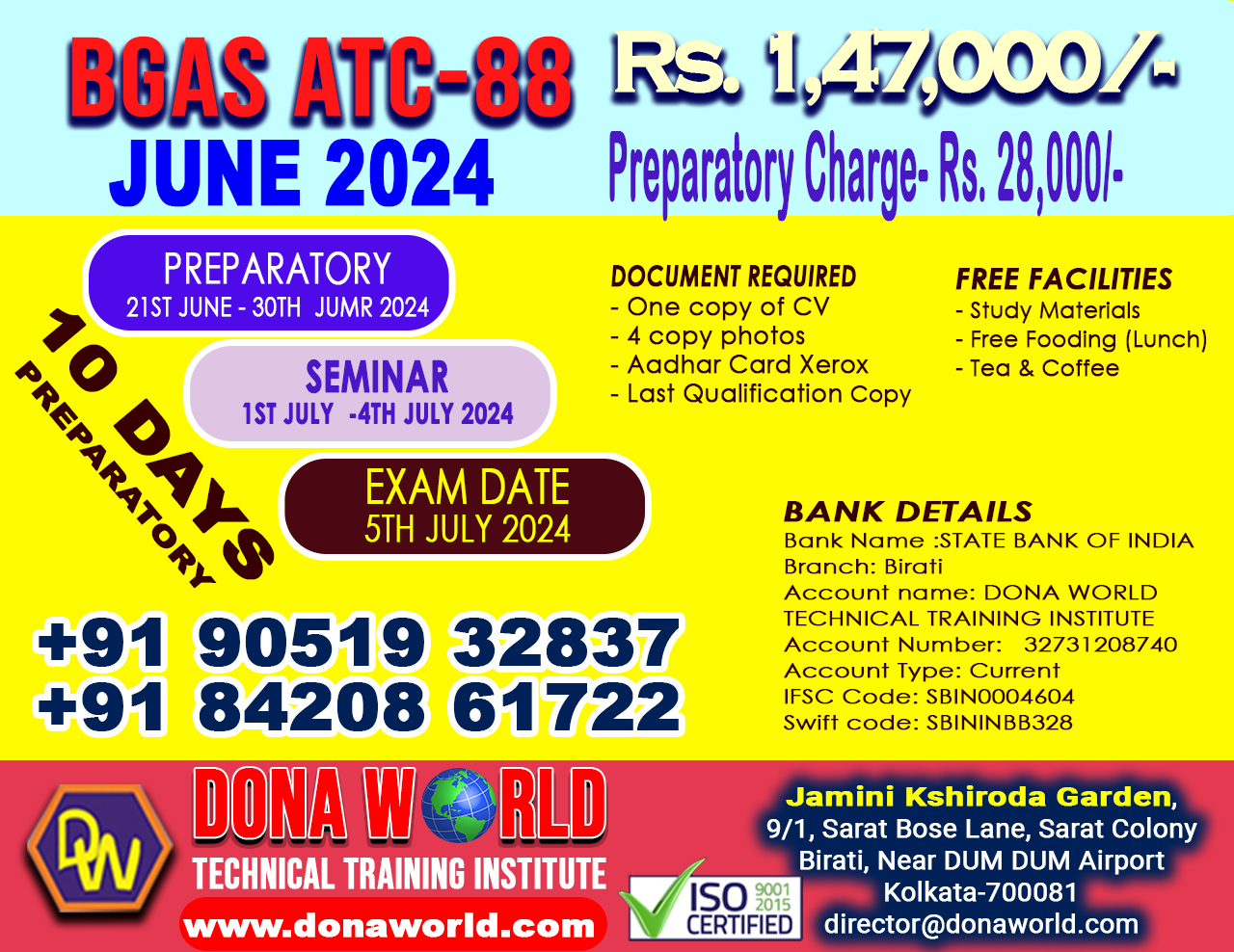 BGAS ATC-88
JUNE 2024

Rs. 1,47,000/-
Preparatory Charge- Rs. 28,000/-

PREPARATORY
21ST JUNE - 30TH JUMR 2024

SEMINAR
1ST JULY -4TH JULY 2024

EXAM DATE
5TH JULY 2024

10 DAYS
PREPARATORY

DOCUMENT REQUIRED
- One copy of CV
- 4 copy photos
- Aadhar Card Xerox
- Last Qualification Copy

FREE FACILITIES
- Study Materials
- Free Fooding (Lunch)
- Tea & Coffee

BANK DETAILS
Bank Name :STATE BANK OF INDIA
Branch: Birati
Account name: DONA WORLD TECHNICAL TRAINING INSTITUTE
Account Number: 32731208740
Account Type: Current
IFSC Code: SBIN0004604
Swift code: SBININBB328

+91 90519 32837
+91 84208 61722

DW
DONA WORLD
TECHNICAL TRAINING INSTITUTE
www.donaworld.com

ISO 9001 2015 CERTIFIED

Jamini Kshiroda Garden,
9/1, Sarat Bose Lane, Sarat Colony
Birati, Near DUM DUM Airport
Kolkata-700081
director@donaworld.com